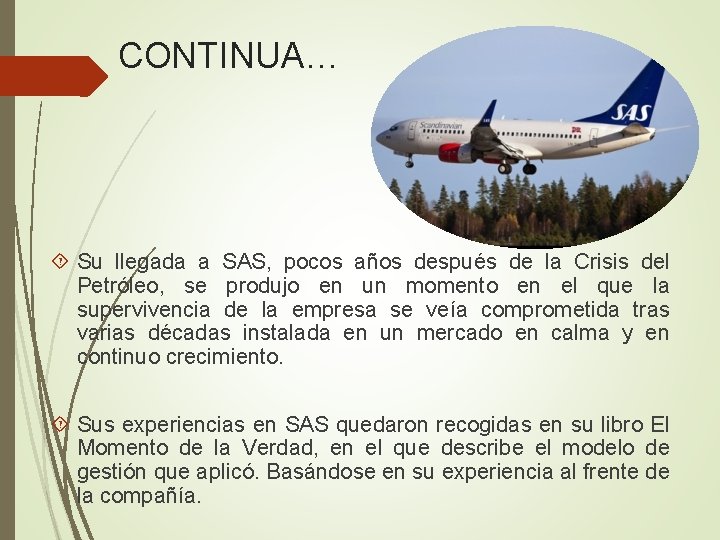 CONTINUA…

Scandinavian

SAS

Su llegada a SAS, pocos años después de la Crisis del Petróleo, se produjo en un momento en el que la supervivencia de la empresa se veía comprometida tras varias décadas instalada en un mercado en calma y en continuo crecimiento.

Sus experiencias en SAS quedaron recogidas en su libro El Momento de la Verdad, en el que describe el modelo de gestión que aplicó. Basándose en su experiencia al frente de la compañía.